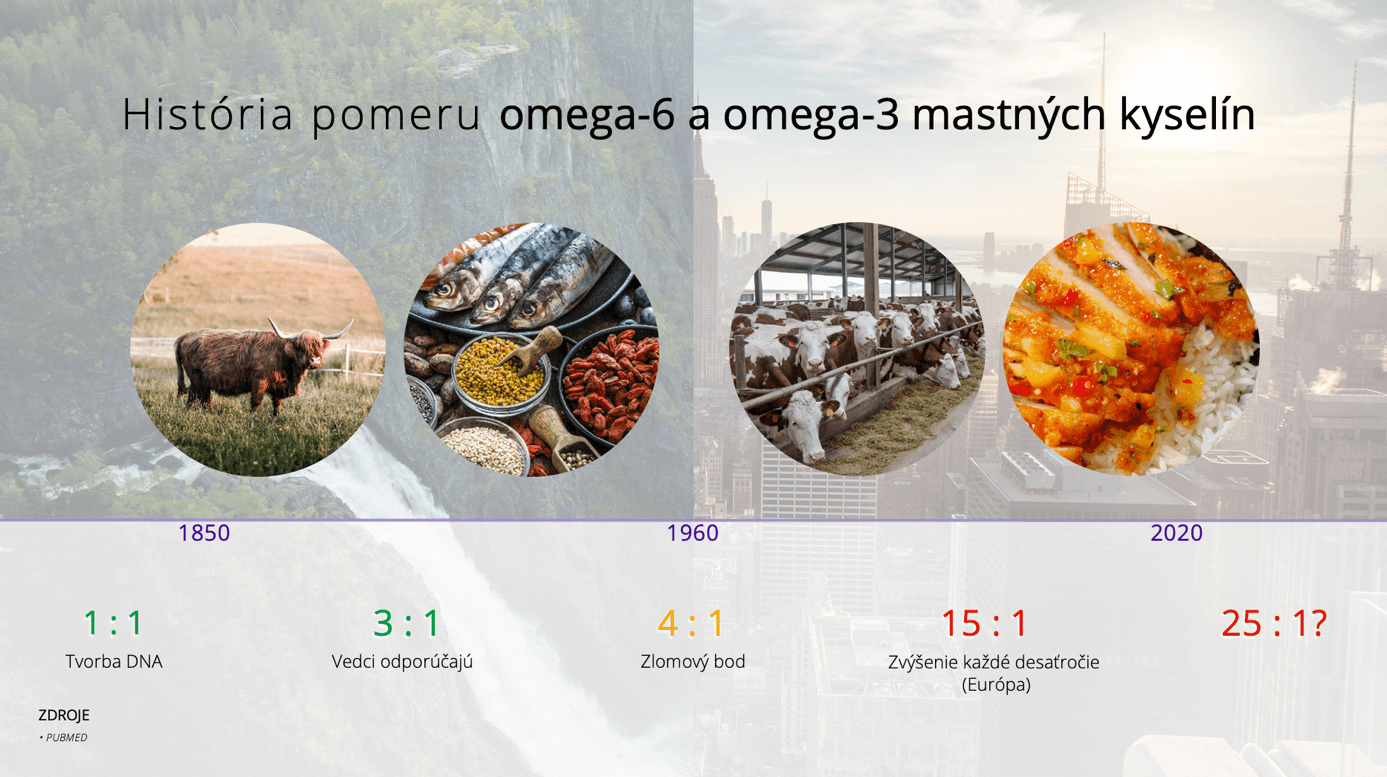 História pomeru omega-6 a omega-3 mastných kyselín

1850

1960

2020

1 : 1
Tvorba DNA

3 : 1
Vedci odporúčajú

4 : 1
Zlomový bod

15 : 1
Zvýšenie každé desaťročie (Európa)

25 : 1?

ZDROJE
• PUBMED